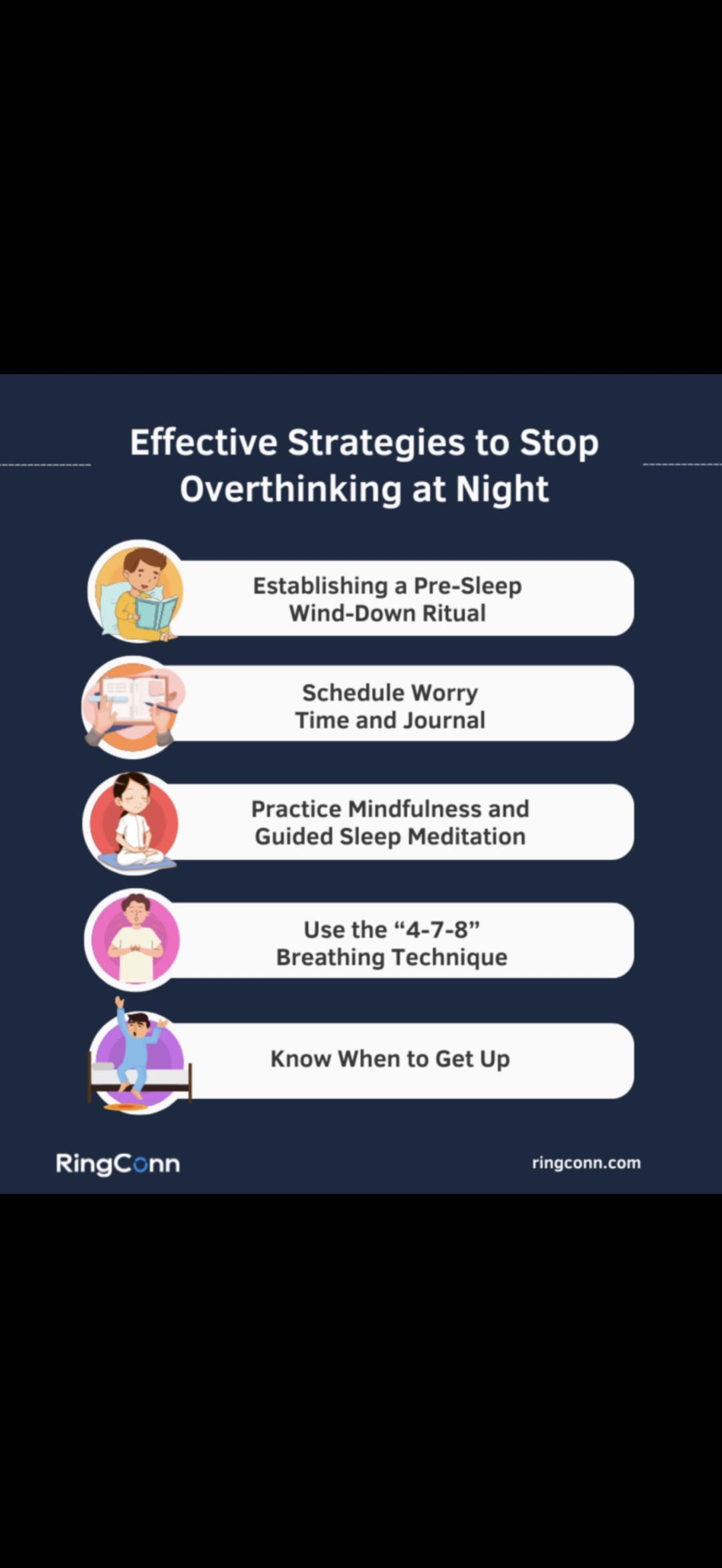 Effective Strategies to Stop Overthinking at Night

Establishing a Pre-Sleep Wind-Down Ritual

Schedule Worry Time and Journal

Practice Mindfulness and Guided Sleep Meditation

Use the “4-7-8” Breathing Technique

Know When to Get Up

RingConn

ringconn.com